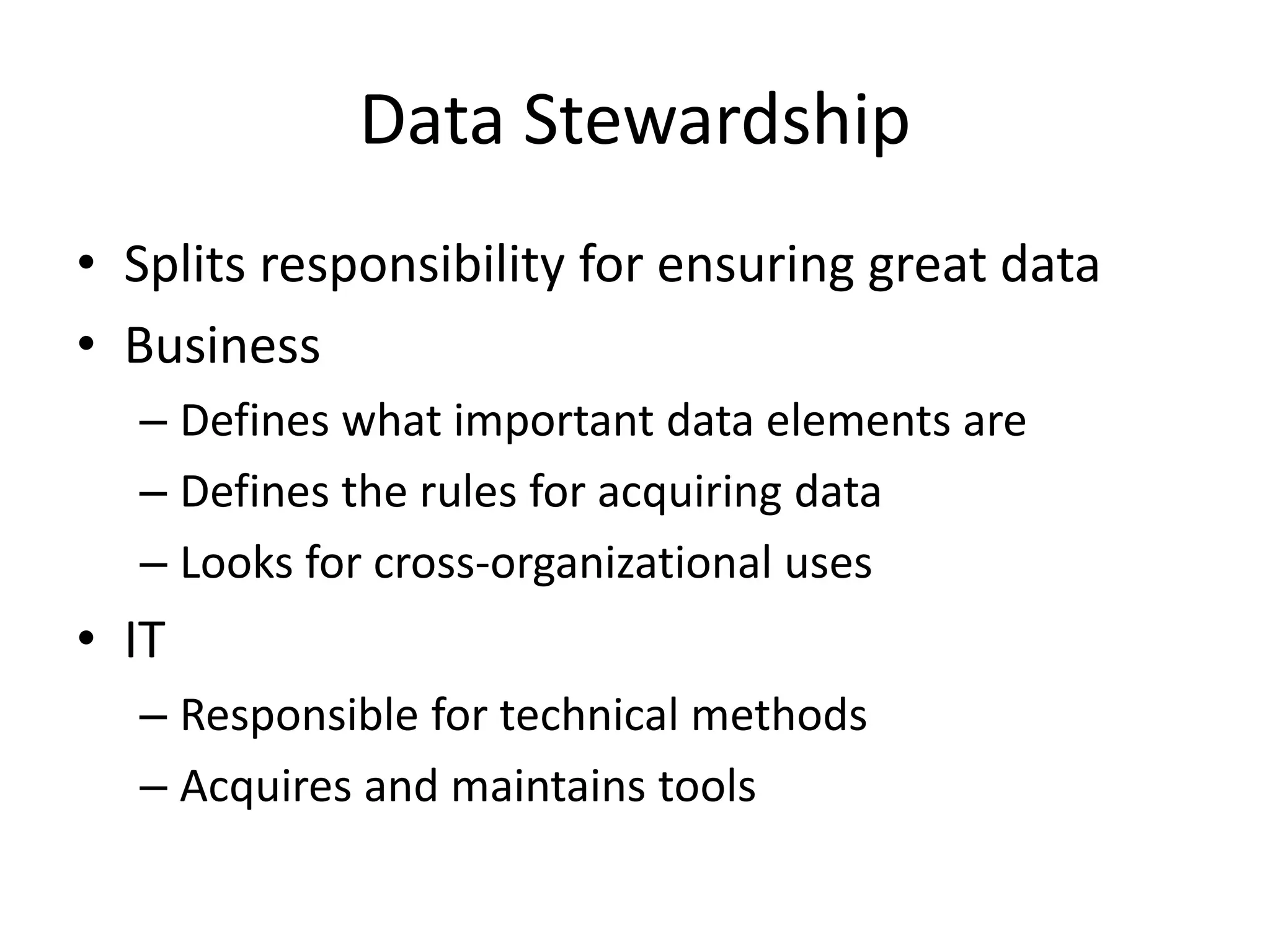 Data Stewardship

• Splits responsibility for ensuring great data
• Business
– Defines what important data elements are
– Defines the rules for acquiring data
– Looks for cross-organizational uses
• IT
– Responsible for technical methods
– Acquires and maintains tools